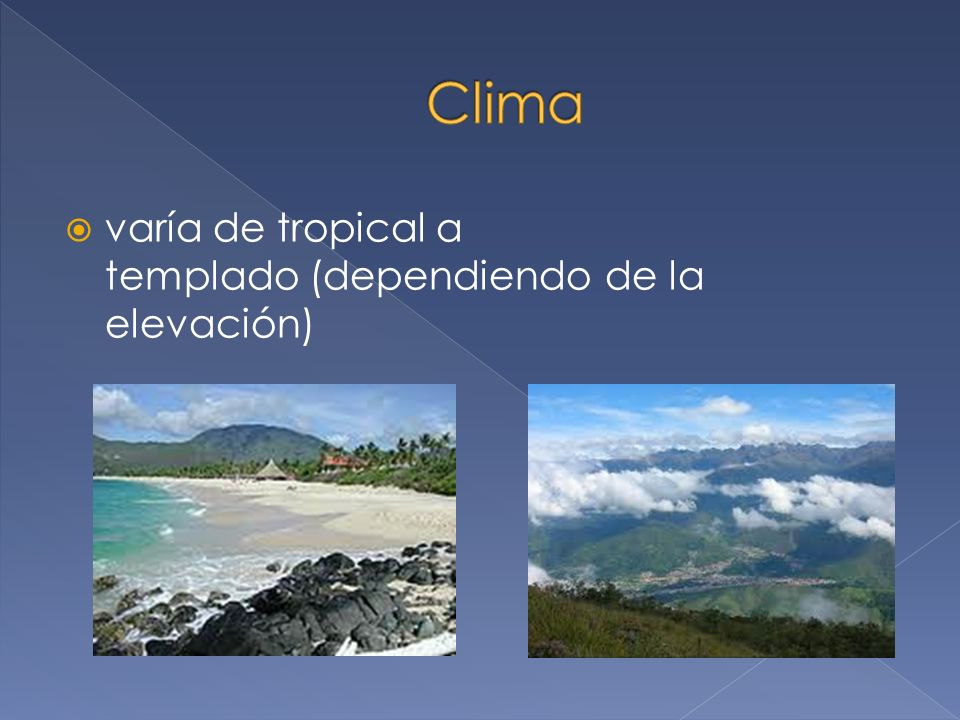 Clima

varía de tropical a templado (dependiendo de la elevación)